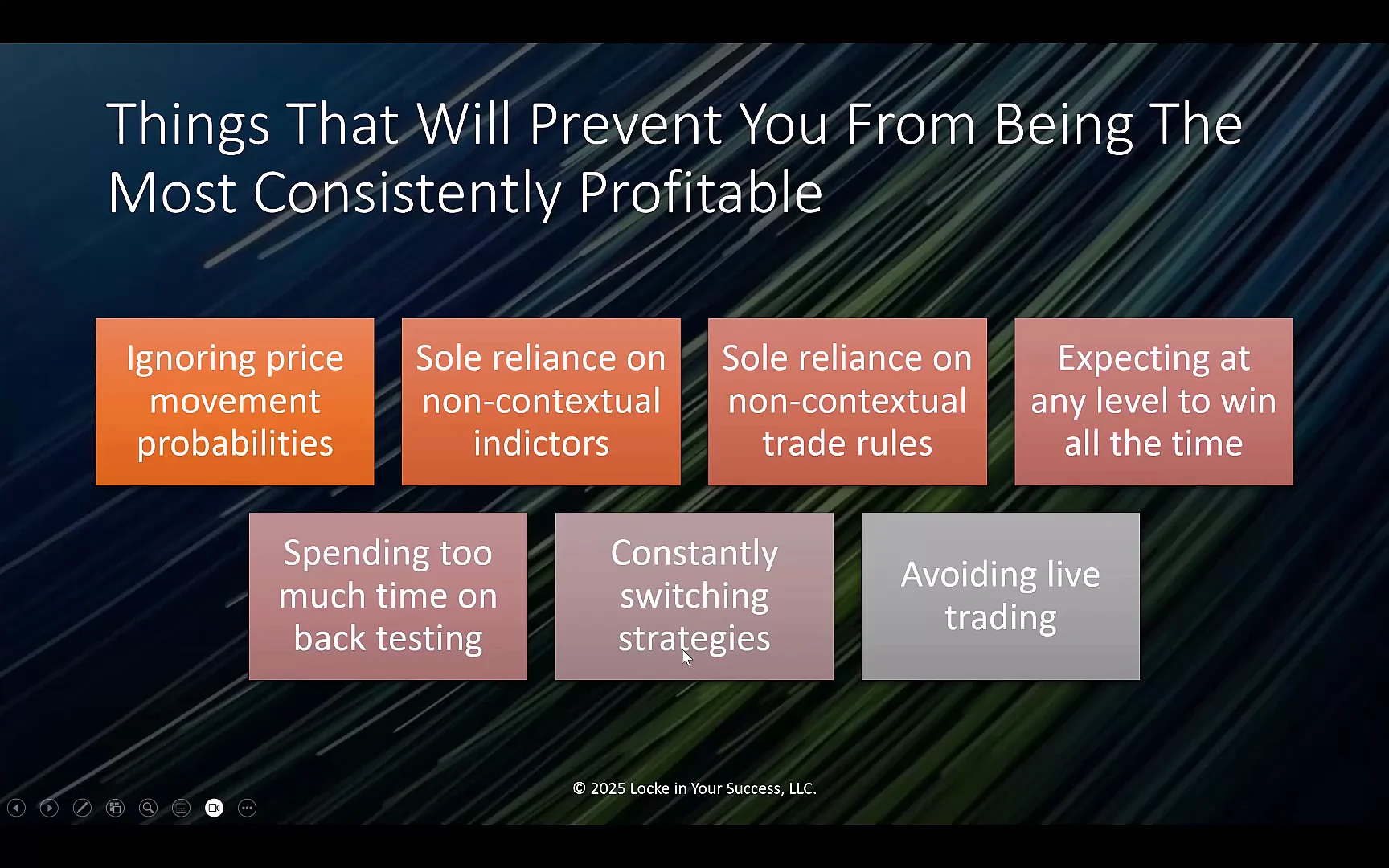 Things That Will Prevent You From Being The Most Consistently Profitable

Ignoring price movement probabilities

Sole reliance on non-contextual indictors

Sole reliance on non-contextual trade rules

Expecting at any level to win all the time

Spending too much time on back testing

Constantly switching strategies

Avoiding live trading

© 2025 Locke in Your Success, LLC.